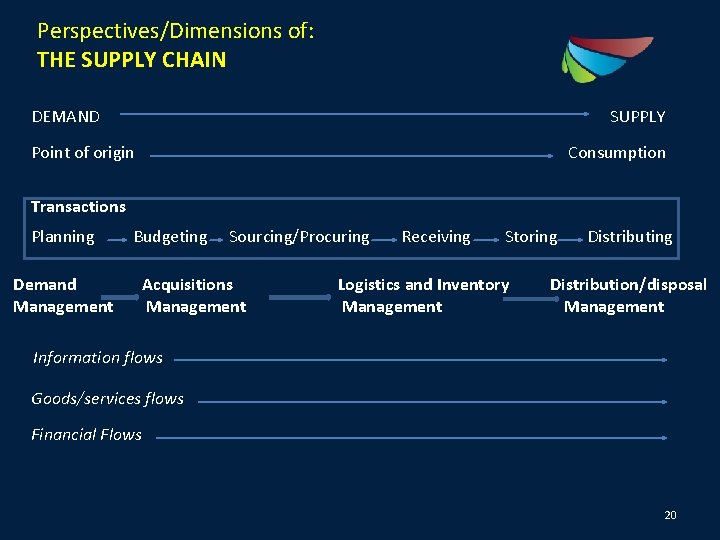 Perspectives/Dimensions of:
THE SUPPLY CHAIN

DEMAND SUPPLY

Point of origin Consumption

Transactions

Planning Budgeting Sourcing/Procuring Receiving Storing Distributing

Demand Management Acquisitions Management Logistics and Inventory Management Distribution/disposal Management

Information flows

Goods/services flows

Financial Flows

20